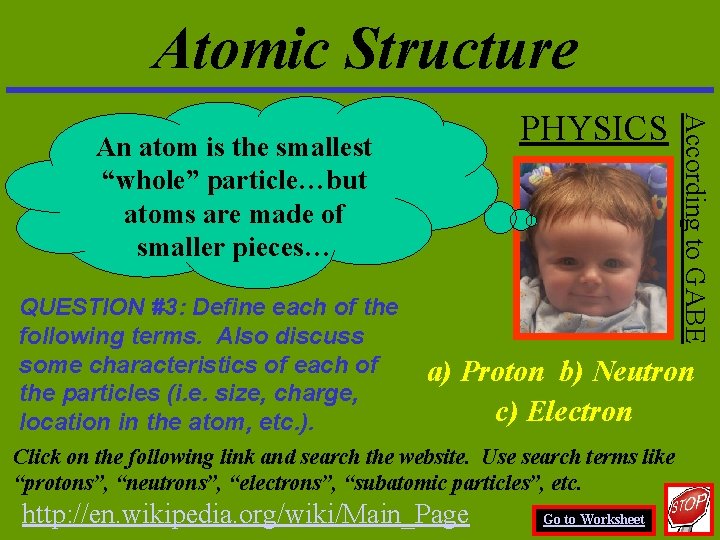 Atomic Structure

An atom is the smallest "whole" particle…but atoms are made of smaller pieces…

PHYSICS

According to GABE

QUESTION #3: Define each of the following terms. Also discuss some characteristics of each of the particles (i.e. size, charge, location in the atom, etc.).

a) Proton b) Neutron c) Electron

Click on the following link and search the website. Use search terms like "protons", "neutrons", "electrons", "subatomic particles", etc.

http://en.wikipedia.org/wiki/Main_Page

Go to Worksheet

STOP